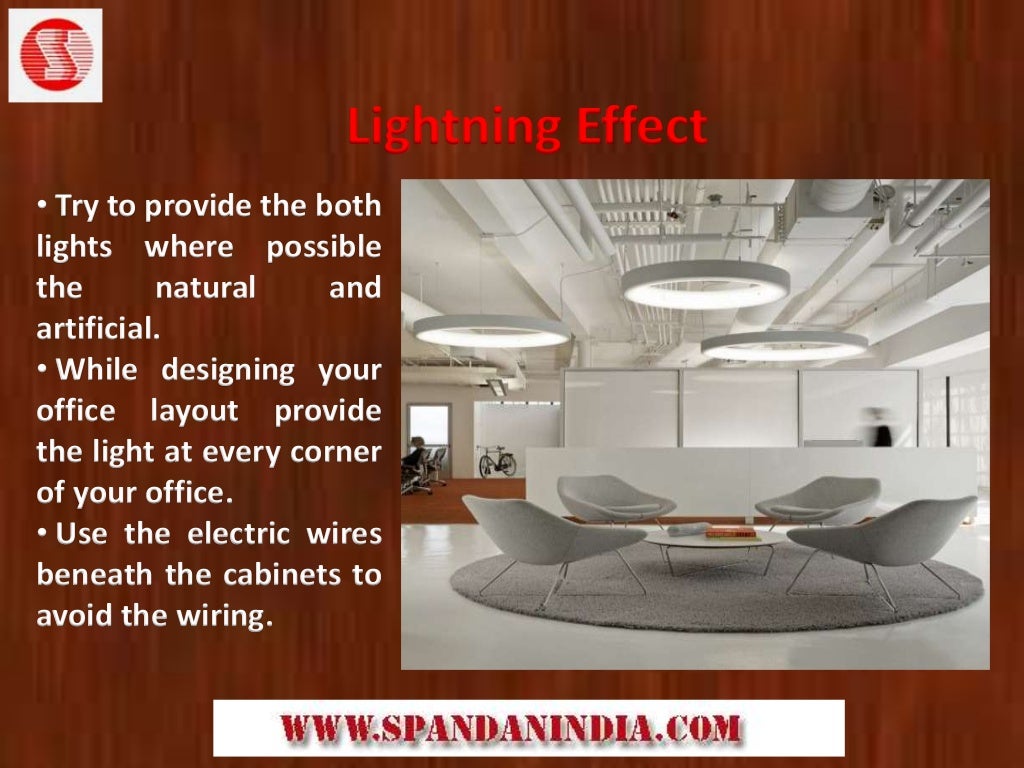 Lightning Effect

• Try to provide the both lights where possible the natural and artificial.
• While designing your office layout provide the light at every corner of your office.
• Use the electric wires beneath the cabinets to avoid the wiring.

WWW.SPANDANINDIA.COM